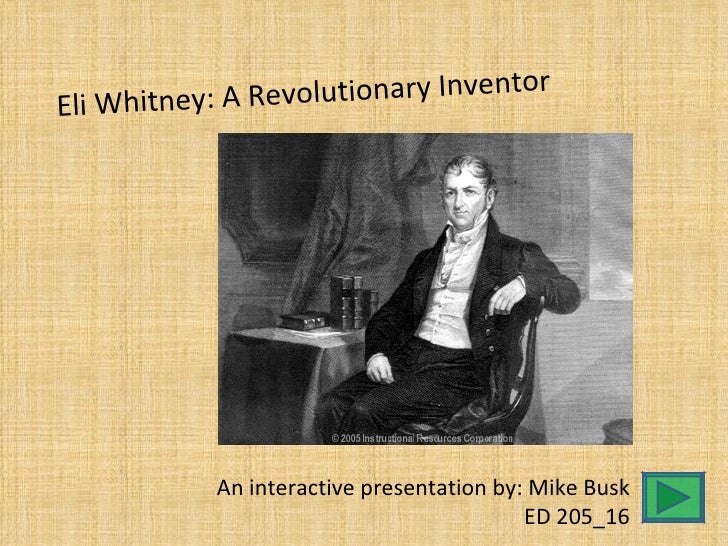 Eli Whitney: A Revolutionary Inventor

© 2005 Instructional Resources Corporation

An interactive presentation by: Mike Busk
ED 205_16